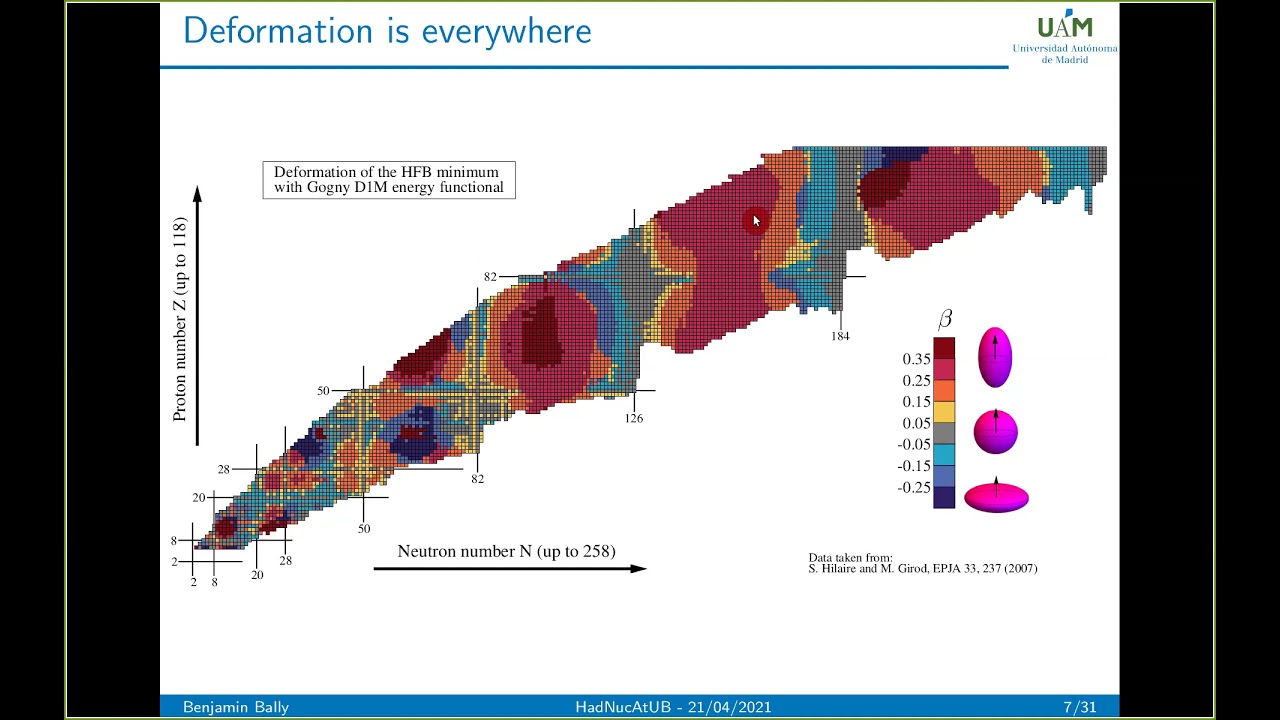 Deformation is everywhere

UAM
Universidad Autónoma de Madrid

Deformation of the HFB minimum with Gogny D1M energy functional

Proton number Z (up to 118)

82

50

28

20

8

2

2 8 20 28 50 82 126 184

Neutron number N (up to 258)

$\beta$

0.35
0.25
0.15
0.05
-0.05
-0.15
-0.25

Data taken from:
S. Hilaire and M. Girod, EPJA 33, 237 (2007)

Benjamin Bally HadNucAtUB - 21/04/2021 7/31